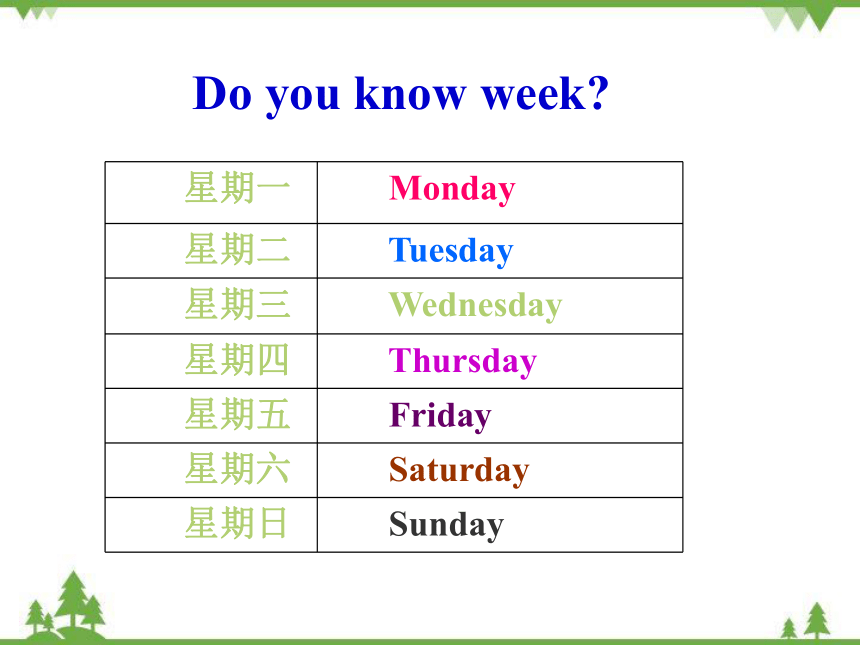 Do you know week?

| 星期一 | Monday |
|---|---|
| 星期二 | Tuesday |
| 星期三 | Wednesday |
| 星期四 | Thursday |
| 星期五 | Friday |
| 星期六 | Saturday |
| 星期日 | Sunday |